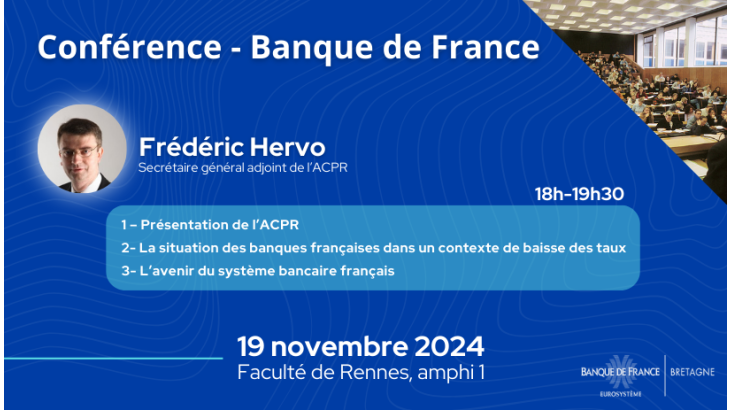 Conférence - Banque de France

Frédéric Hervo
Secrétaire général adjoint de l'ACPR

18h-19h30

1 – Présentation de l'ACPR
2- La situation des banques françaises dans un contexte de baisse des taux
3- L'avenir du système bancaire français

19 novembre 2024
Faculté de Rennes, amphi 1

BANQUE DE FRANCE
EUROSYSTÈME
BRETAGNE